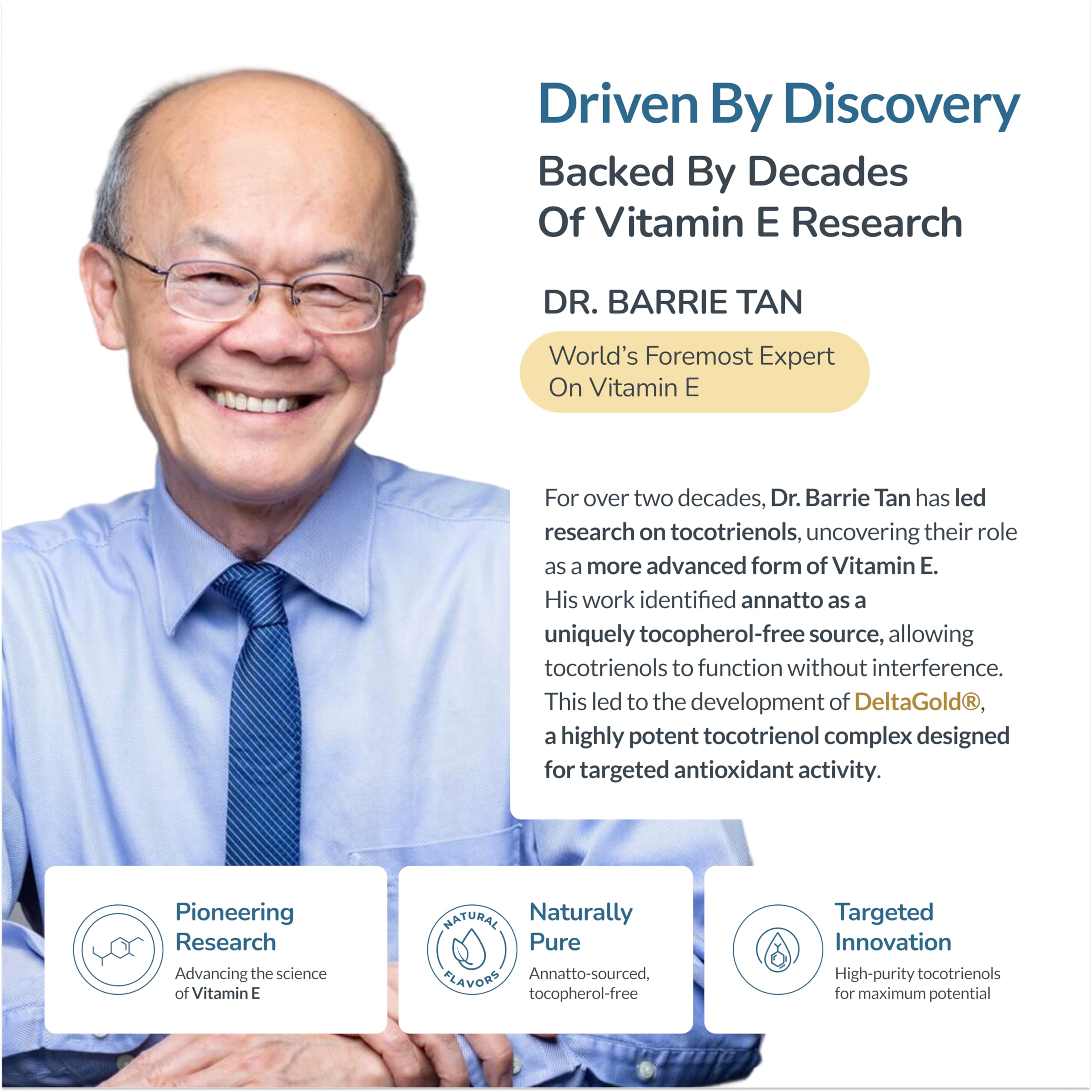 Driven By Discovery

Backed By Decades Of Vitamin E Research

DR. BARRIE TAN

World's Foremost Expert On Vitamin E

For over two decades, Dr. Barrie Tan has led research on tocotrienols, uncovering their role as a more advanced form of Vitamin E. His work identified annatto as a uniquely tocopherol-free source, allowing tocotrienols to function without interference. This led to the development of DeltaGold®, a highly potent tocotrienol complex designed for targeted antioxidant activity.

Pioneering Research
Advancing the science of Vitamin E

NATURAL FLAVORS

Naturally Pure
Annatto-sourced, tocopherol-free

Targeted Innovation
High-purity tocotrienols for maximum potential